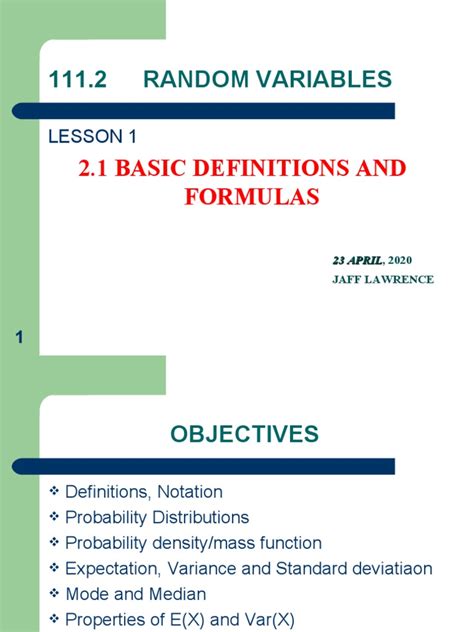 111.2 RANDOM VARIABLES

LESSON 1

2.1 BASIC DEFINITIONS AND FORMULAS

23 APRIL, 2020
JAFF LAWRENCE

1

OBJECTIVES

❖ Definitions, Notation
❖ Probability Distributions
❖ Probability density/mass function
❖ Expectation, Variance and Standard deviatiaon
❖ Mode and Median
❖ Properties of E(X) and Var(X)